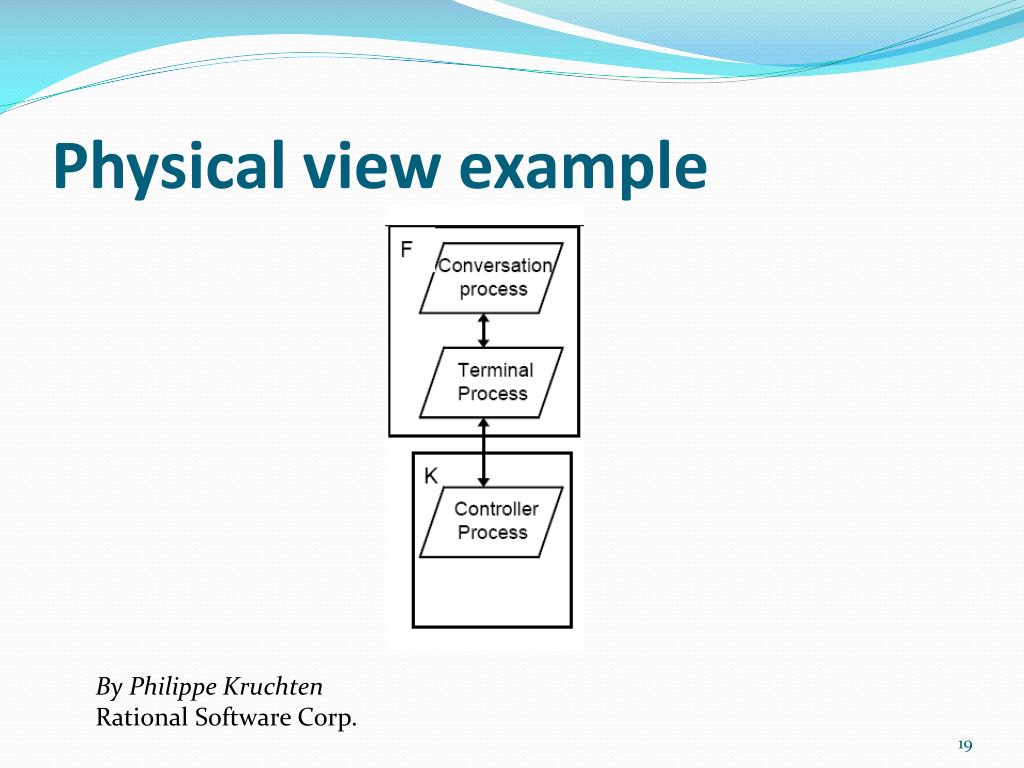 Physical view example

F

Conversation process

Terminal Process

K

Controller Process

By Philippe Kruchten
Rational Software Corp.

19